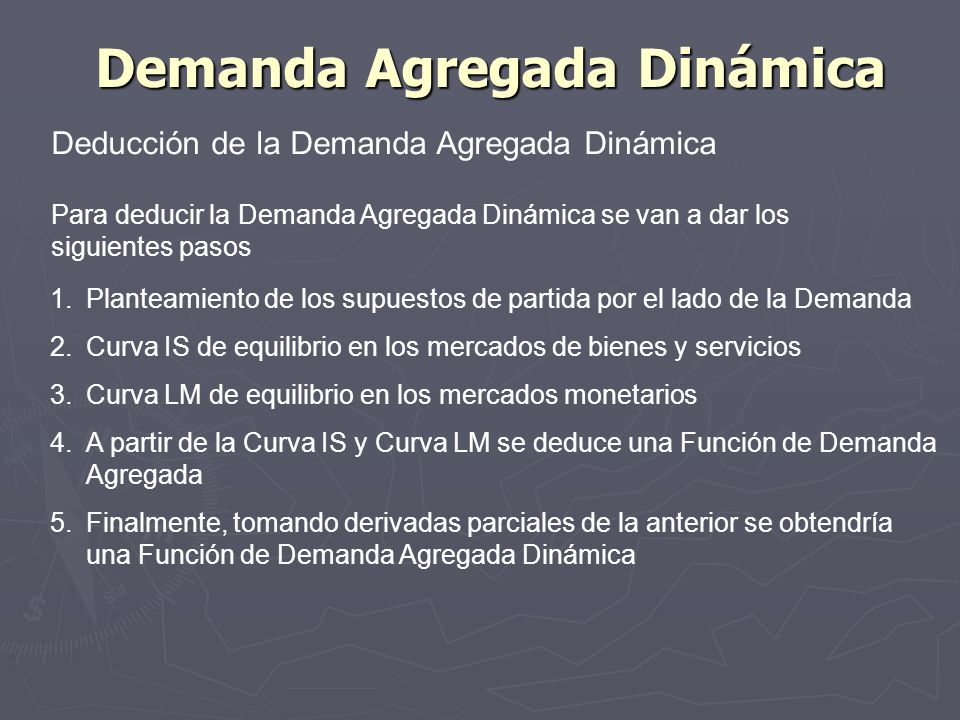 Demanda Agregada Dinámica

Deducción de la Demanda Agregada Dinámica

Para deducir la Demanda Agregada Dinámica se van a dar los siguientes pasos

1. Planteamiento de los supuestos de partida por el lado de la Demanda
2. Curva IS de equilibrio en los mercados de bienes y servicios
3. Curva LM de equilibrio en los mercados monetarios
4. A partir de la Curva IS y Curva LM se deduce una Función de Demanda Agregada
5. Finalmente, tomando derivadas parciales de la anterior se obtendría una Función de Demanda Agregada Dinámica